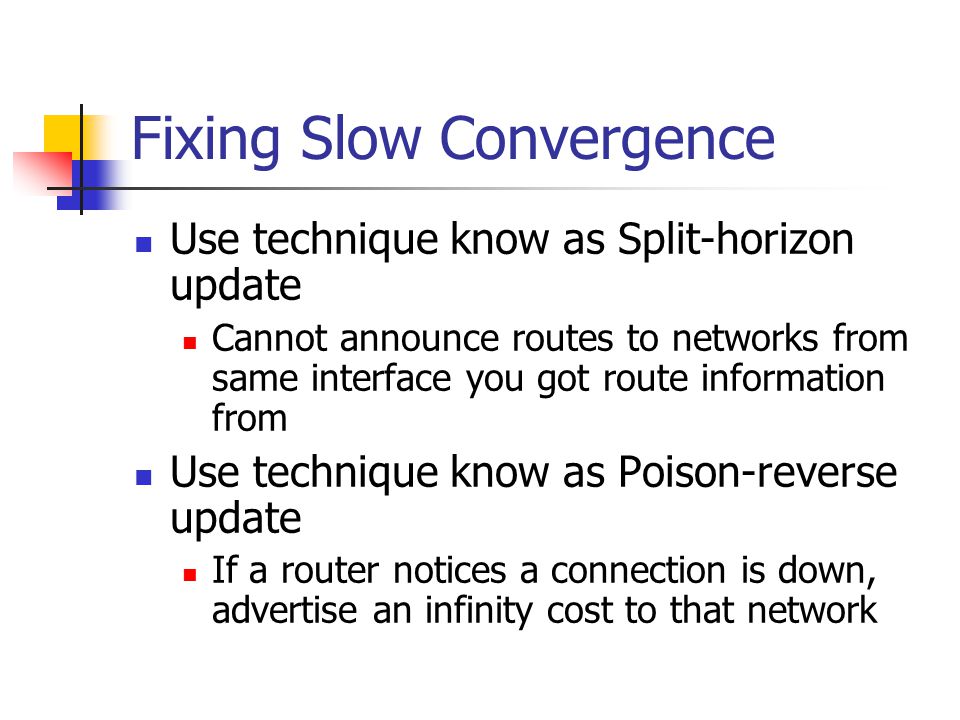 Fixing Slow Convergence

- Use technique know as Split-horizon update
  - Cannot announce routes to networks from same interface you got route information from
- Use technique know as Poison-reverse update
  - If a router notices a connection is down, advertise an infinity cost to that network